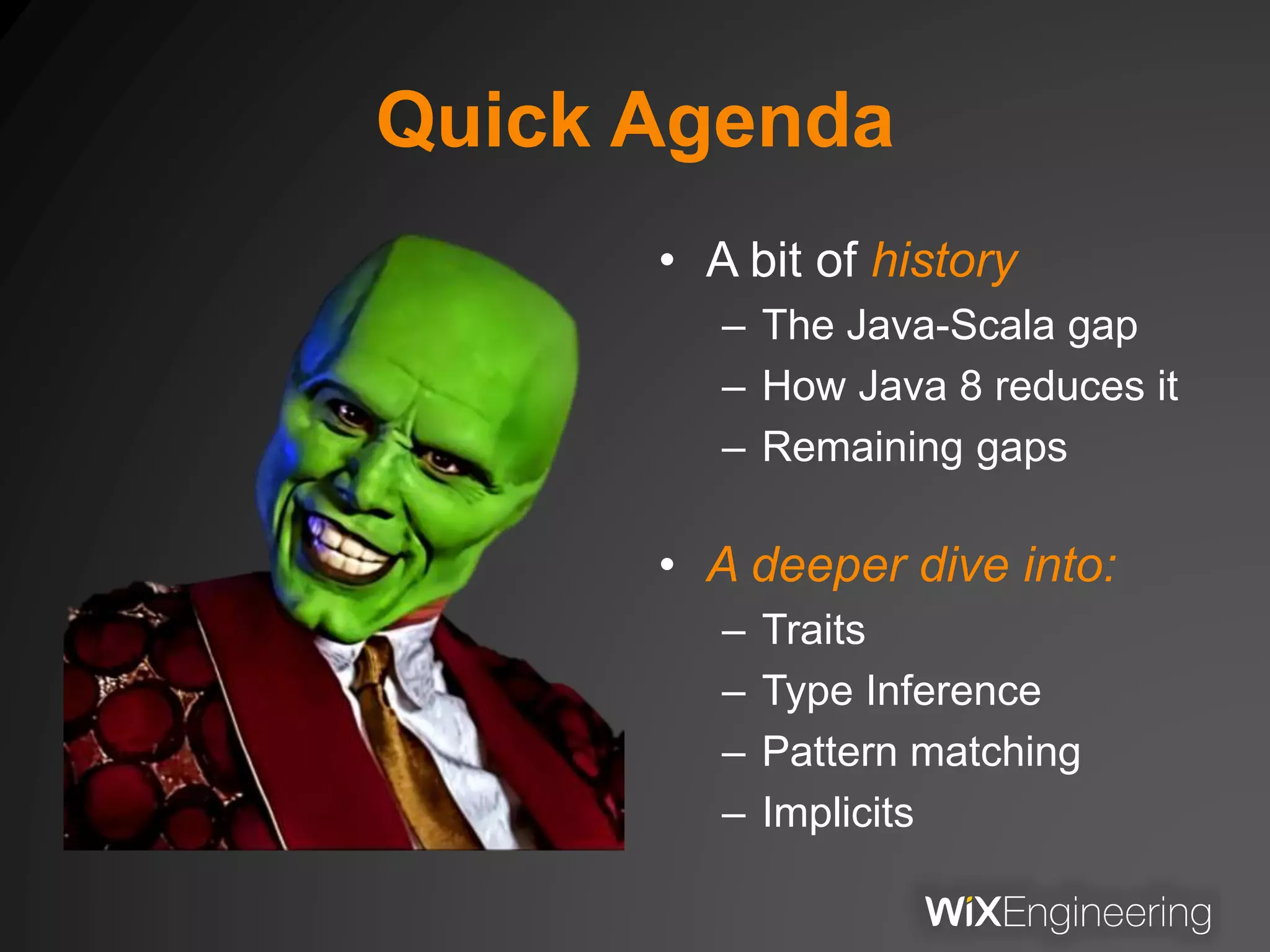 Quick Agenda

• A bit of history
  – The Java-Scala gap
  – How Java 8 reduces it
  – Remaining gaps

• A deeper dive into:
  – Traits
  – Type Inference
  – Pattern matching
  – Implicits

WiXEngineering